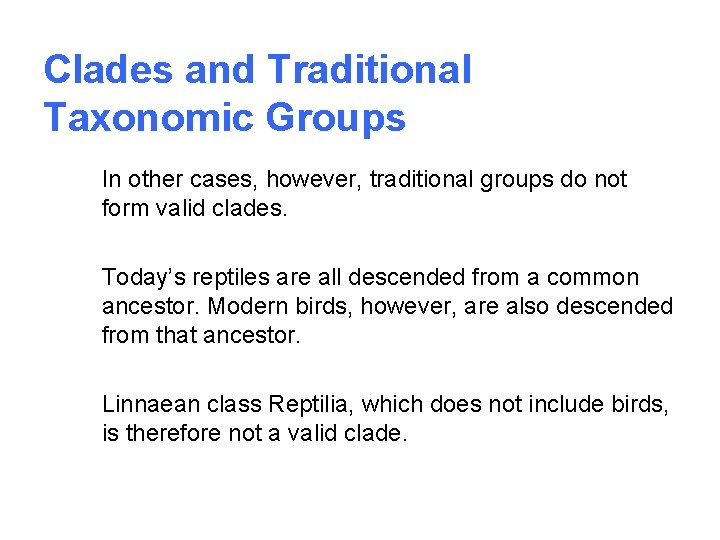 Clades and Traditional Taxonomic Groups

In other cases, however, traditional groups do not form valid clades.

Today’s reptiles are all descended from a common ancestor. Modern birds, however, are also descended from that ancestor.

Linnaean class Reptilia, which does not include birds, is therefore not a valid clade.